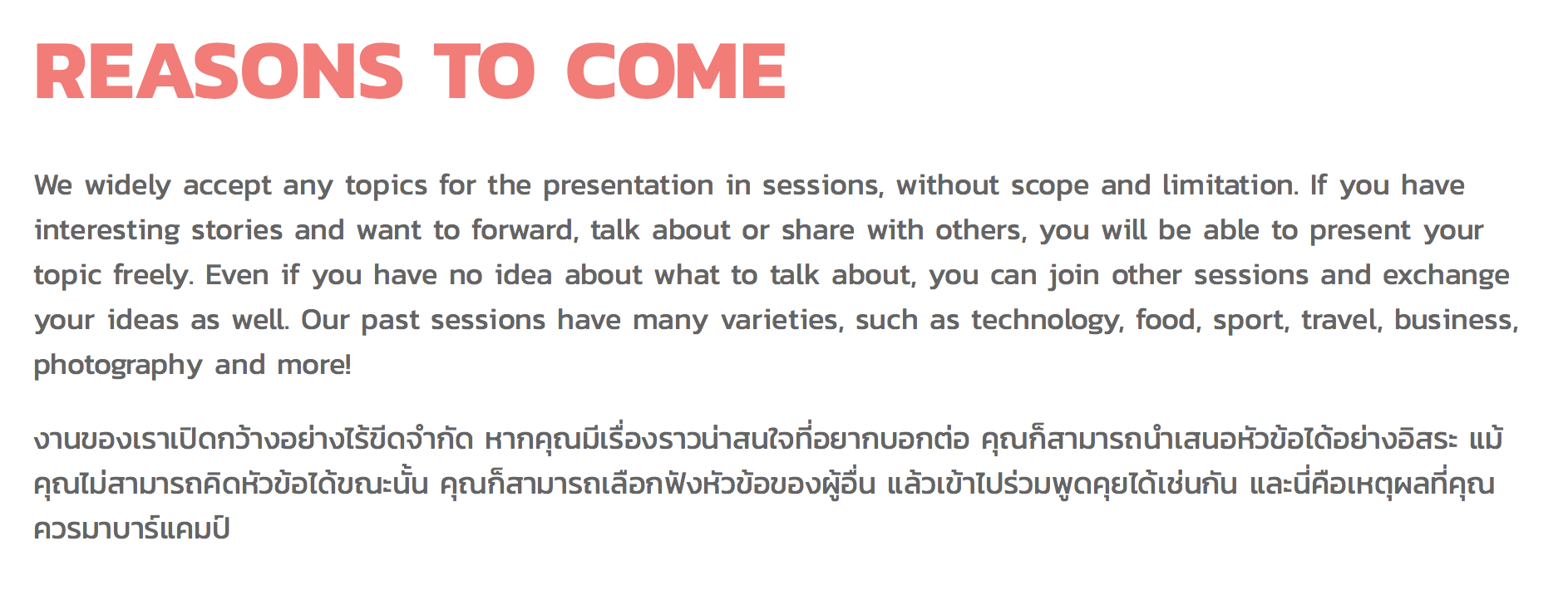 REASONS TO COME

We widely accept any topics for the presentation in sessions, without scope and limitation. If you have interesting stories and want to forward, talk about or share with others, you will be able to present your topic freely. Even if you have no idea about what to talk about, you can join other sessions and exchange your ideas as well. Our past sessions have many varieties, such as technology, food, sport, travel, business, photography and more!

งานของเราเปิดกว้างอย่างไร้ขีดจำกัด หากคุณมีเรื่องราวน่าสนใจที่อยากบอกต่อ คุณก็สามารถนำเสนอหัวข้อได้อย่างอิสระ แม้คุณไม่สามารถคิดหัวข้อได้ขณะนั้น คุณก็สามารถเลือกฟังหัวข้อของผู้อื่น แล้วเข้าไปร่วมพูดคุยได้เช่นกัน และนี่คือเหตุผลที่คุณควรมาบาร์แคมป์